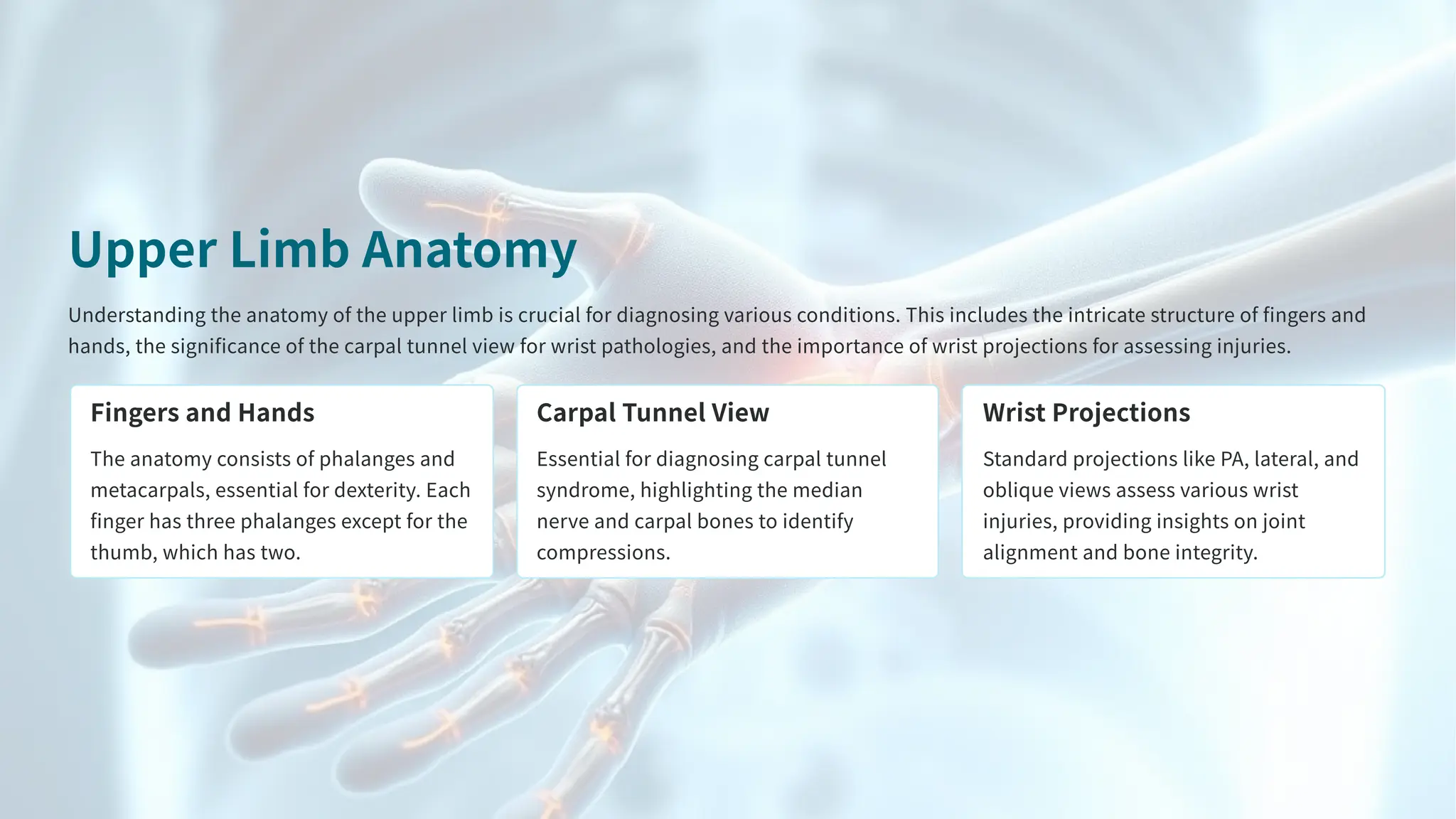 Upper Limb Anatomy

Understanding the anatomy of the upper limb is crucial for diagnosing various conditions. This includes the intricate structure of fingers and hands, the significance of the carpal tunnel view for wrist pathologies, and the importance of wrist projections for assessing injuries.

Fingers and Hands

The anatomy consists of phalanges and metacarpals, essential for dexterity. Each finger has three phalanges except for the thumb, which has two.

Carpal Tunnel View

Essential for diagnosing carpal tunnel syndrome, highlighting the median nerve and carpal bones to identify compressions.

Wrist Projections

Standard projections like PA, lateral, and oblique views assess various wrist injuries, providing insights on joint alignment and bone integrity.